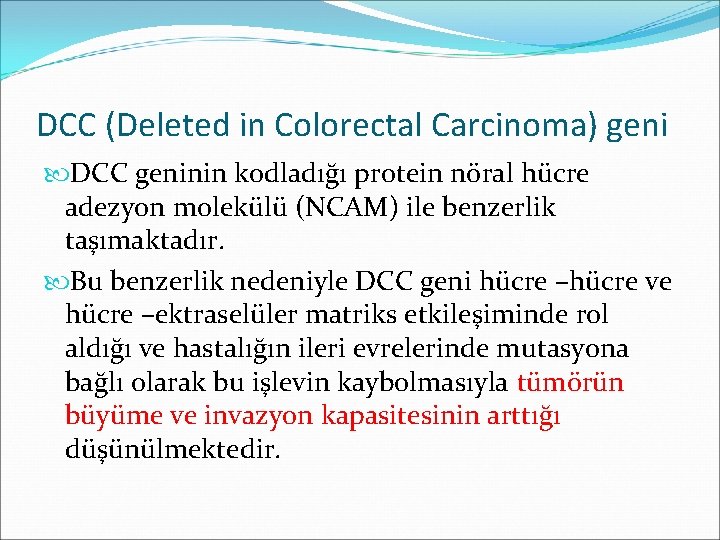 DCC (Deleted in Colorectal Carcinoma) geni

DCC geninin kodladığı protein nöral hücre adezyon molekülü (NCAM) ile benzerlik taşımaktadır.

Bu benzerlik nedeniyle DCC geni hücre –hücre ve hücre –ektraselüler matriks etkileşiminde rol aldığı ve hastalığın ileri evrelerinde mutasyona bağlı olarak bu işlevin kaybolmasıyla tümörün büyüme ve invazyon kapasitesinin arttığı düşünülmektedir.